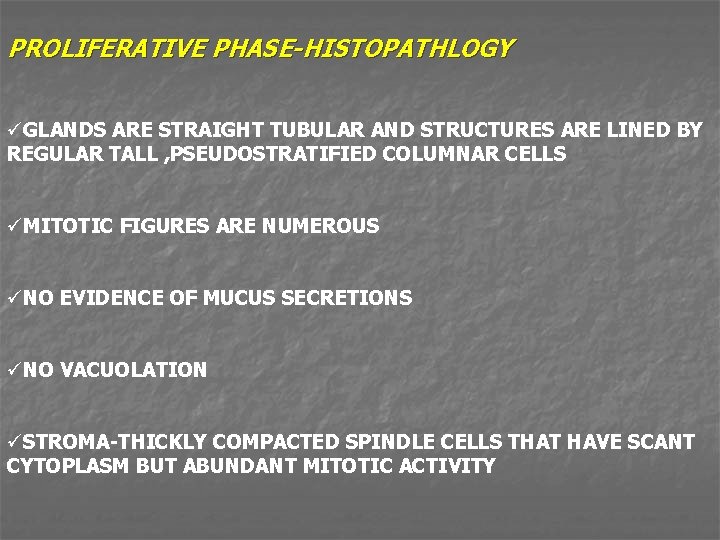 PROLIFERATIVE PHASE-HISTOPATHLOGY

✓GLANDS ARE STRAIGHT TUBULAR AND STRUCTURES ARE LINED BY REGULAR TALL ,PSEUDOSTRATIFIED COLUMNAR CELLS

✓MITOTIC FIGURES ARE NUMEROUS

✓NO EVIDENCE OF MUCUS SECRETIONS

✓NO VACUOLATION

✓STROMA-THICKLY COMPACTED SPINDLE CELLS THAT HAVE SCANT CYTOPLASM BUT ABUNDANT MITOTIC ACTIVITY